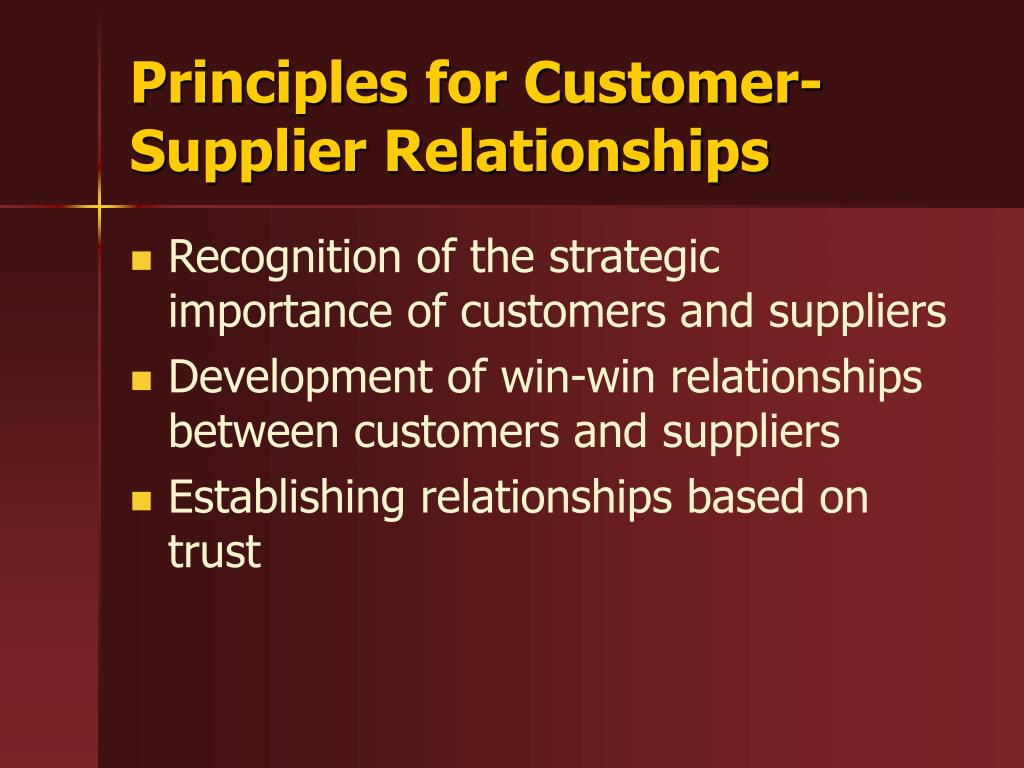 Principles for Customer-Supplier Relationships

- Recognition of the strategic importance of customers and suppliers
- Development of win-win relationships between customers and suppliers
- Establishing relationships based on trust